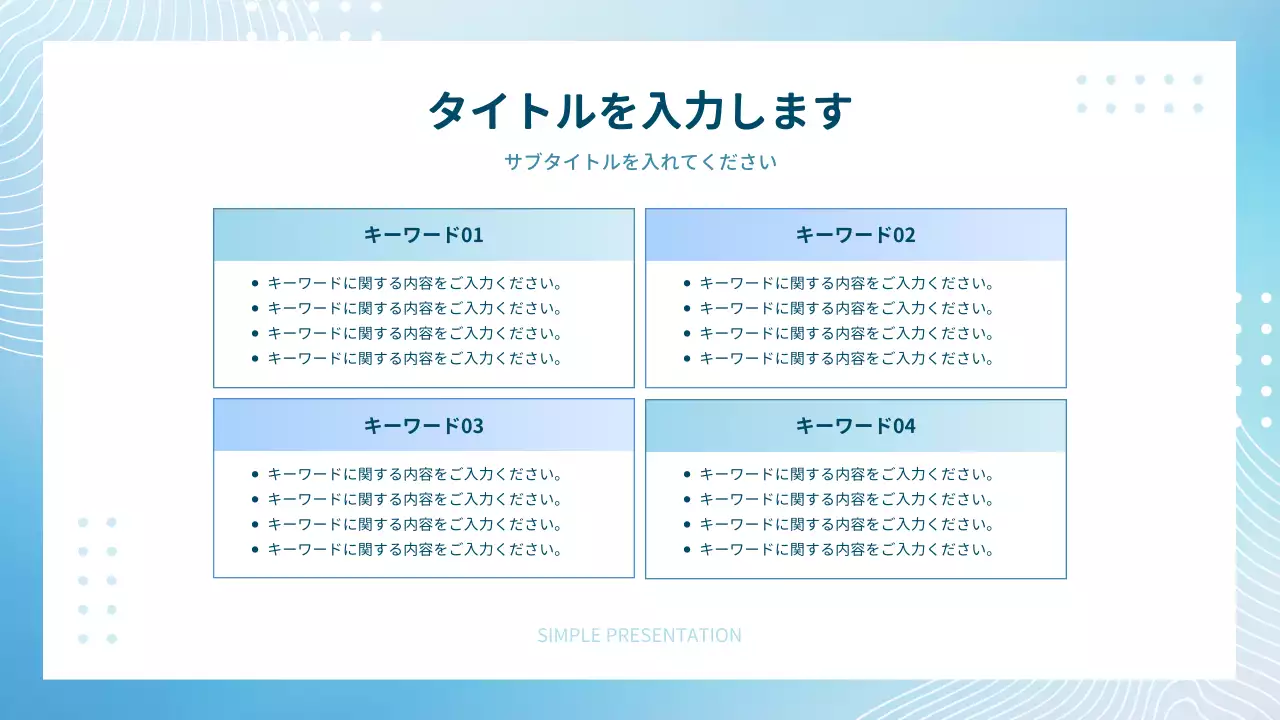 タイトルを入力します

サブタイトルを入れてください

キーワード01

- キーワードに関する内容をご入力ください。
- キーワードに関する内容をご入力ください。
- キーワードに関する内容をご入力ください。
- キーワードに関する内容をご入力ください。

キーワード02

- キーワードに関する内容をご入力ください。
- キーワードに関する内容をご入力ください。
- キーワードに関する内容をご入力ください。
- キーワードに関する内容をご入力ください。

キーワード03

- キーワードに関する内容をご入力ください。
- キーワードに関する内容をご入力ください。
- キーワードに関する内容をご入力ください。
- キーワードに関する内容をご入力ください。

キーワード04

- キーワードに関する内容をご入力ください。
- キーワードに関する内容をご入力ください。
- キーワードに関する内容をご入力ください。
- キーワードに関する内容をご入力ください。

SIMPLE PRESENTATION